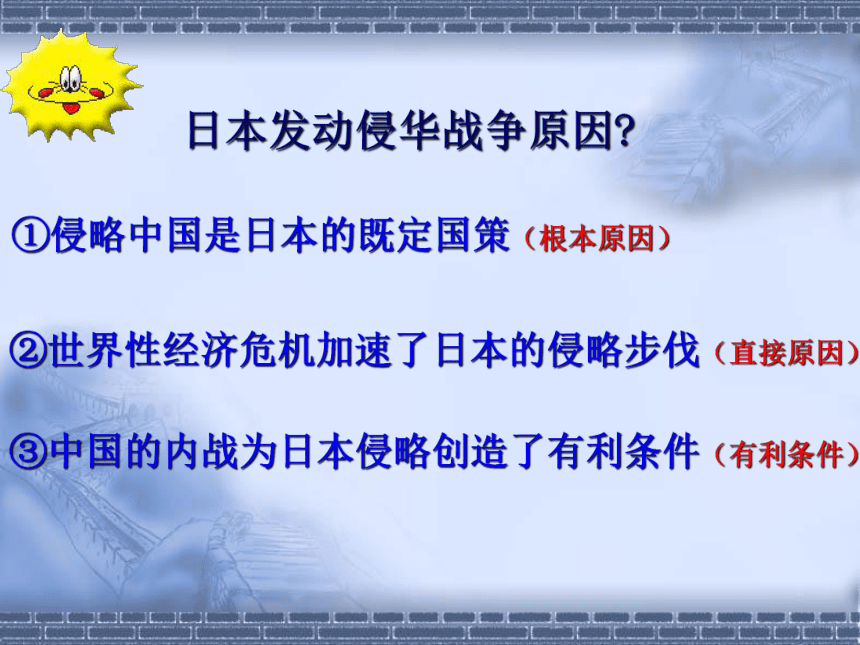 日本发动侵华战争原因?

①侵略中国是日本的既定国策（根本原因）

②世界性经济危机加速了日本的侵略步伐（直接原因）

③中国的内战为日本侵略创造了有利条件（有利条件）